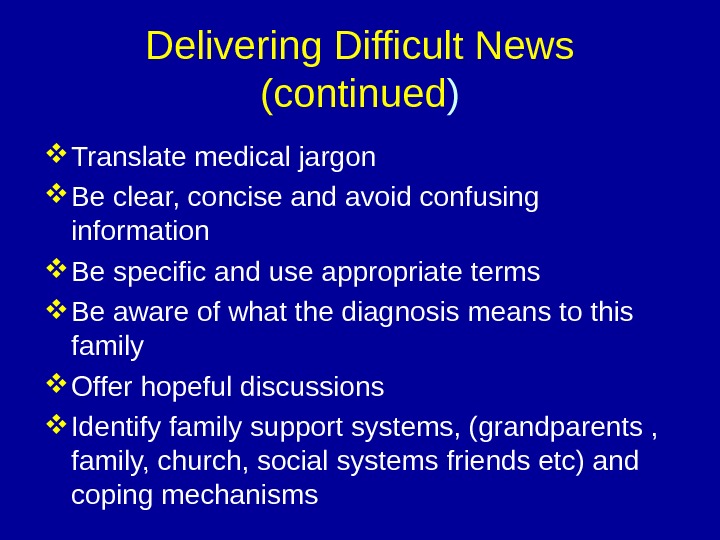 Delivering Difficult News (continued)

❖ Translate medical jargon
❖ Be clear, concise and avoid confusing information
❖ Be specific and use appropriate terms
❖ Be aware of what the diagnosis means to this family
❖ Offer hopeful discussions
❖ Identify family support systems, (grandparents , family, church, social systems friends etc) and coping mechanisms